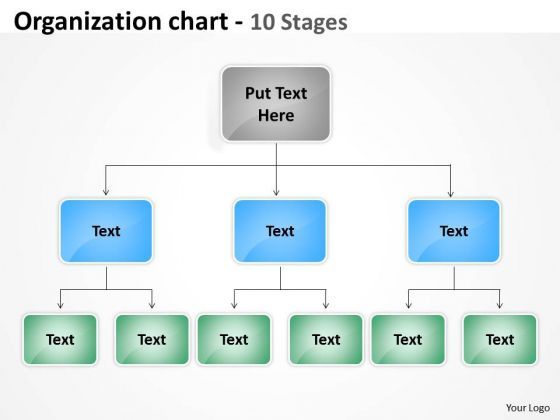 Organization chart - 10 Stages

Put Text Here

Text

Text

Text

Text

Text

Text

Text

Text

Text

Your Logo